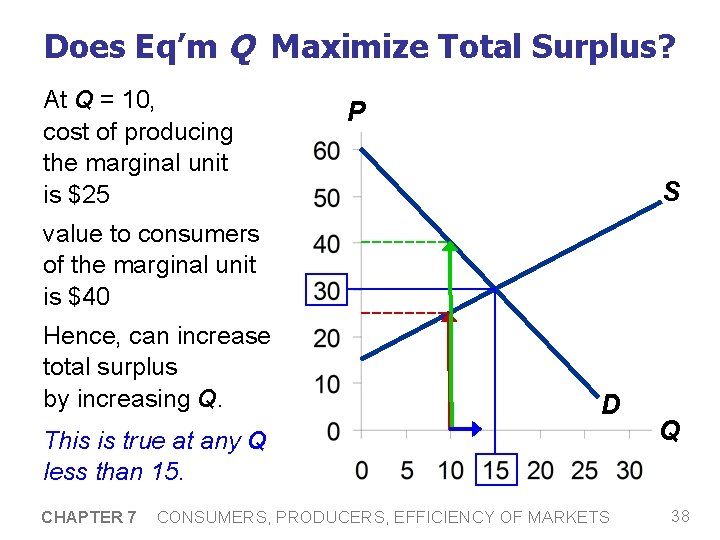 Does Eq'm Q Maximize Total Surplus?

At Q = 10, cost of producing the marginal unit is $25

value to consumers of the marginal unit is $40

Hence, can increase total surplus by increasing Q.

This is true at any Q less than 15.

P

60

50

40

30

20

10

0

S

D

Q

0 5 10 15 20 25 30

CHAPTER 7 CONSUMERS, PRODUCERS, EFFICIENCY OF MARKETS 38